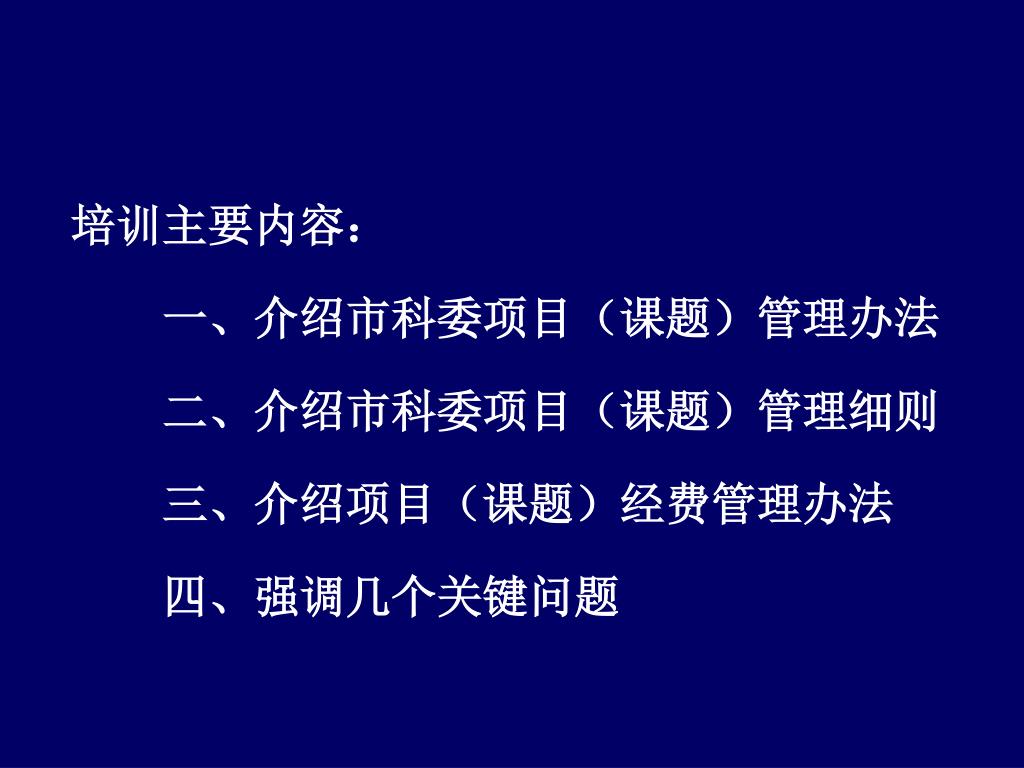 培训主要内容：

一、介绍市科委项目（课题）管理办法

二、介绍市科委项目（课题）管理细则

三、介绍项目（课题）经费管理办法

四、强调几个关键问题